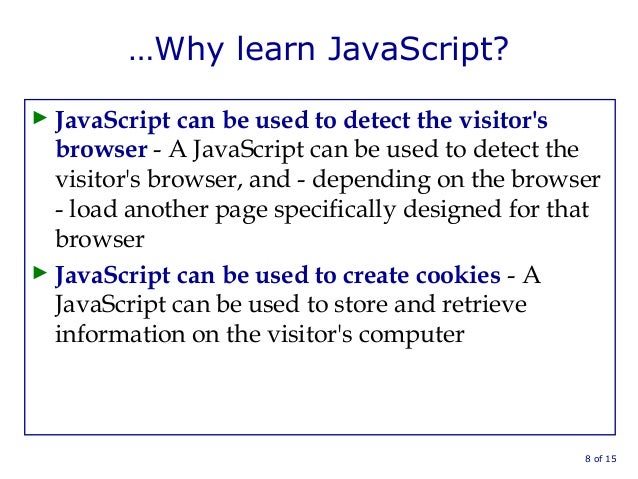 …Why learn JavaScript?

JavaScript can be used to detect the visitor's browser - A JavaScript can be used to detect the visitor's browser, and - depending on the browser - load another page specifically designed for that browser

JavaScript can be used to create cookies - A JavaScript can be used to store and retrieve information on the visitor's computer

8 of 15